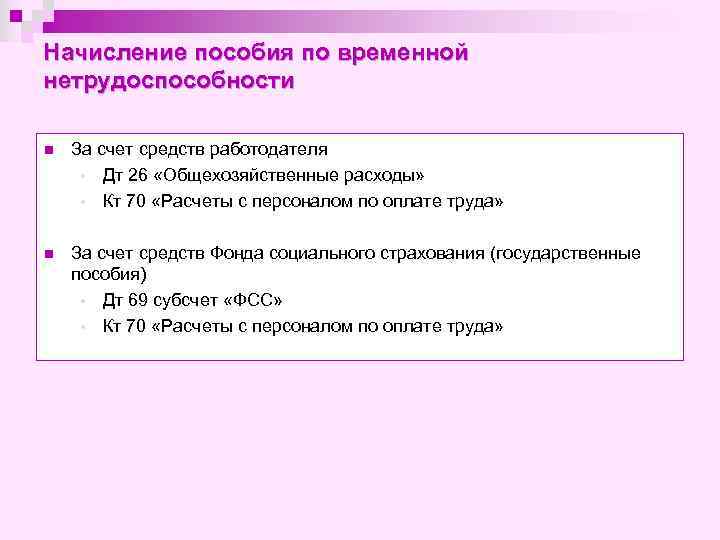 Начисление пособия по временной нетрудоспособности

За счет средств работодателя
Дт 26 «Общехозяйственные расходы»
Кт 70 «Расчеты с персоналом по оплате труда»

За счет средств Фонда социального страхования (государственные пособия)
Дт 69 субсчет «ФСС»
Кт 70 «Расчеты с персоналом по оплате труда»